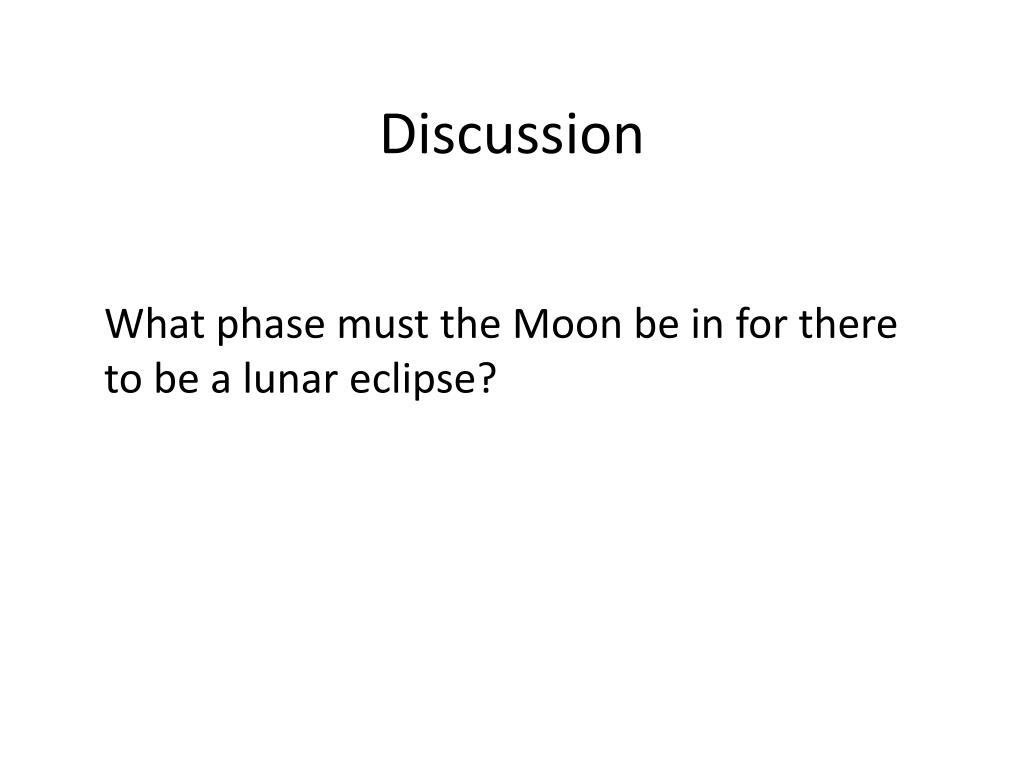 Discussion

What phase must the Moon be in for there to be a lunar eclipse?